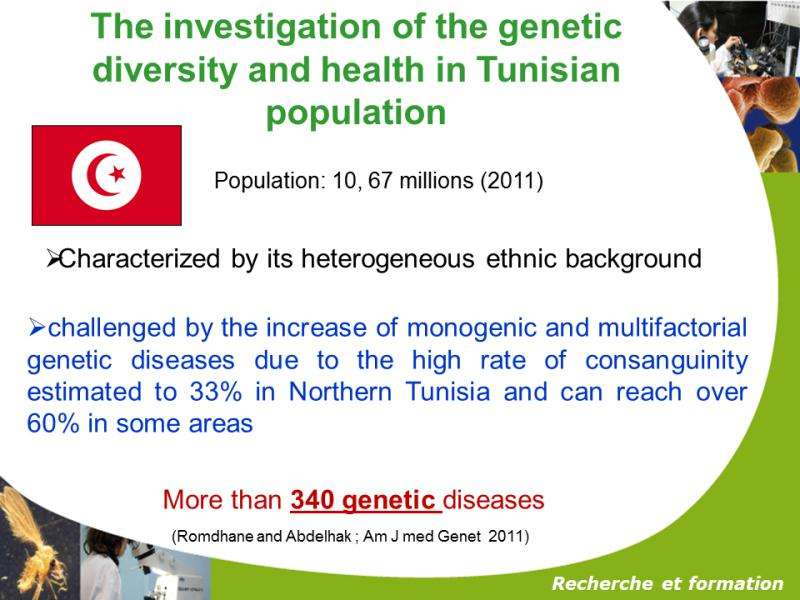 The investigation of the genetic diversity and health in Tunisian population

Population: 10, 67 millions (2011)

➢Characterized by its heterogeneous ethnic background

➢challenged by the increase of monogenic and multifactorial genetic diseases due to the high rate of consanguinity estimated to 33% in Northern Tunisia and can reach over 60% in some areas

More than 340 genetic diseases

(Romdhane and Abdelhak ; Am J med Genet 2011)

Recherche et formation